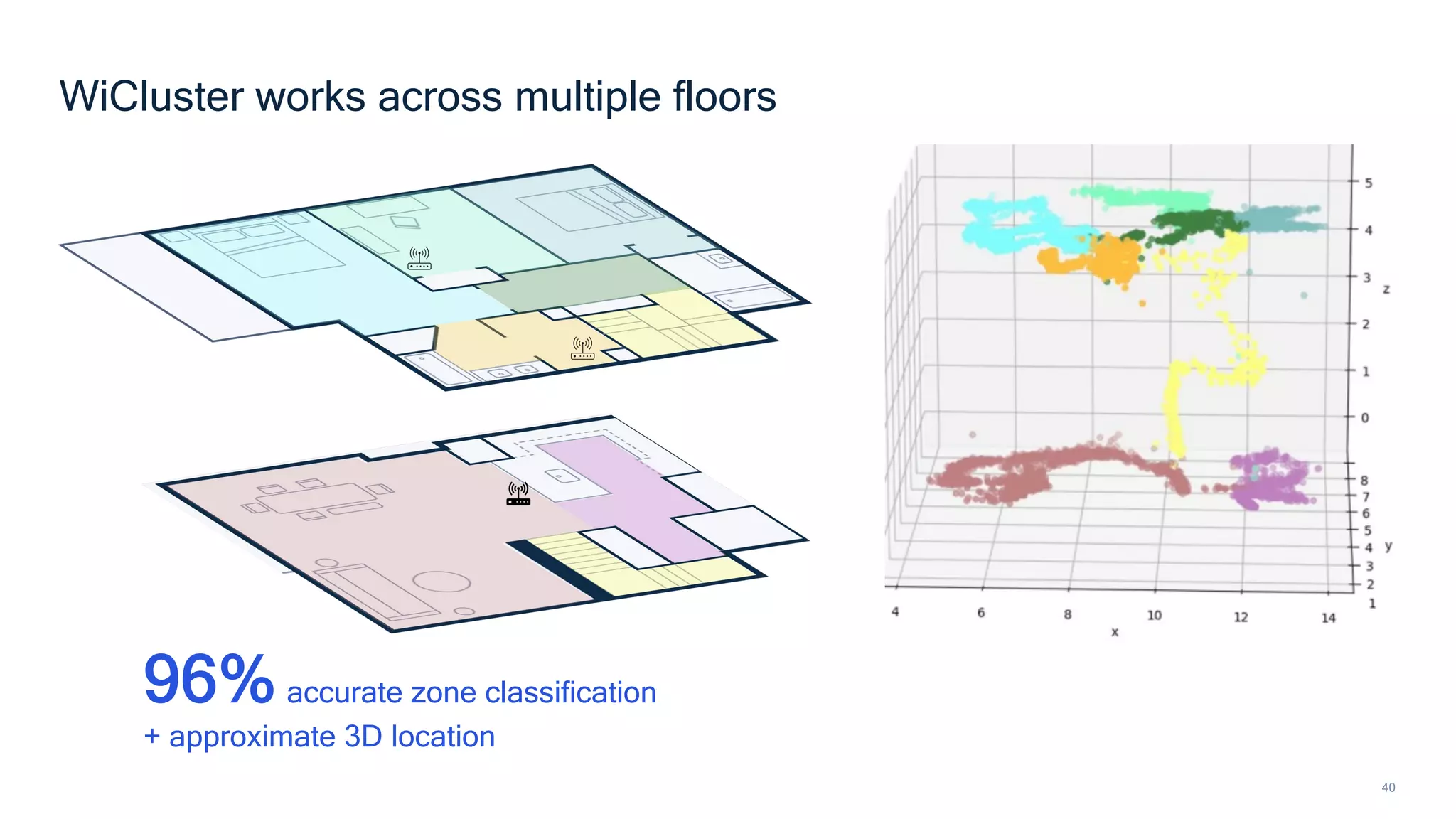 WiCluster works across multiple floors

5
4
3
2
1
0
z
8
7
6
5
4
3
2
1
y
4
6
8
10
12
14
x

96% accurate zone classification
+ approximate 3D location

40